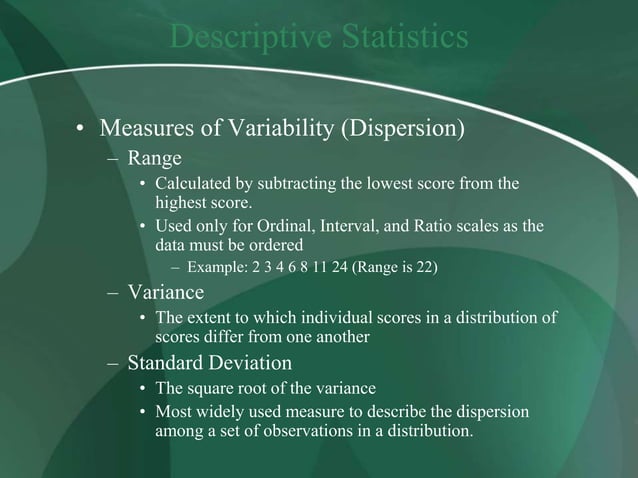 Descriptive Statistics

• Measures of Variability (Dispersion)
– Range
• Calculated by subtracting the lowest score from the highest score.
• Used only for Ordinal, Interval, and Ratio scales as the data must be ordered
– Example: 2 3 4 6 8 11 24 (Range is 22)
– Variance
• The extent to which individual scores in a distribution of scores differ from one another
– Standard Deviation
• The square root of the variance
• Most widely used measure to describe the dispersion among a set of observations in a distribution.